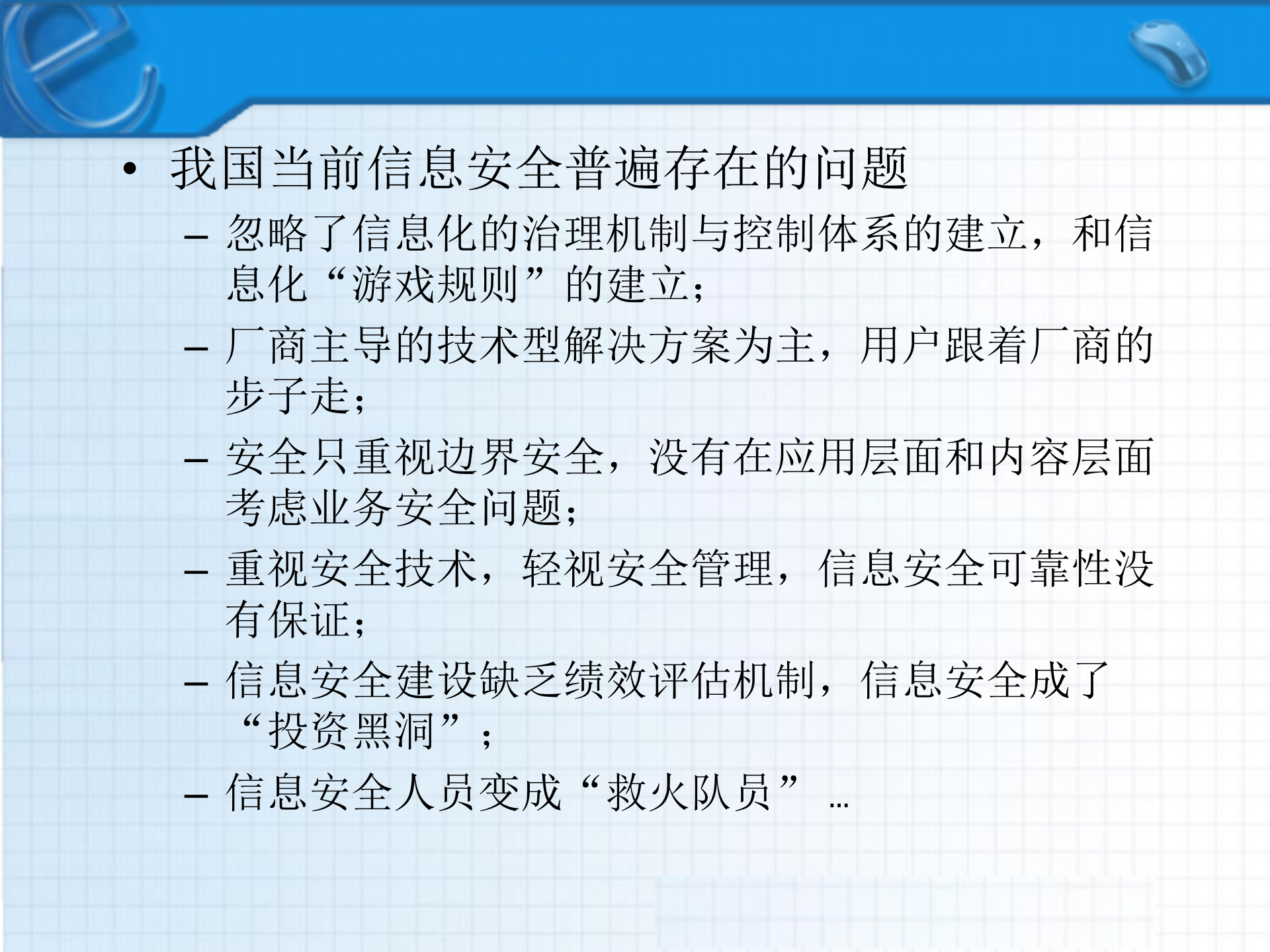 • 我国当前信息安全普遍存在的问题

– 忽略了信息化的治理机制与控制体系的建立，和信息化“游戏规则”的建立；

– 厂商主导的技术型解决方案为主，用户跟着厂商的步子走；

– 安全只重视边界安全，没有在应用层面和内容层面考虑业务安全问题；

– 重视安全技术，轻视安全管理，信息安全可靠性没有保证；

– 信息安全建设缺乏绩效评估机制，信息安全成了“投资黑洞”；

– 信息安全人员变成“救火队员” …